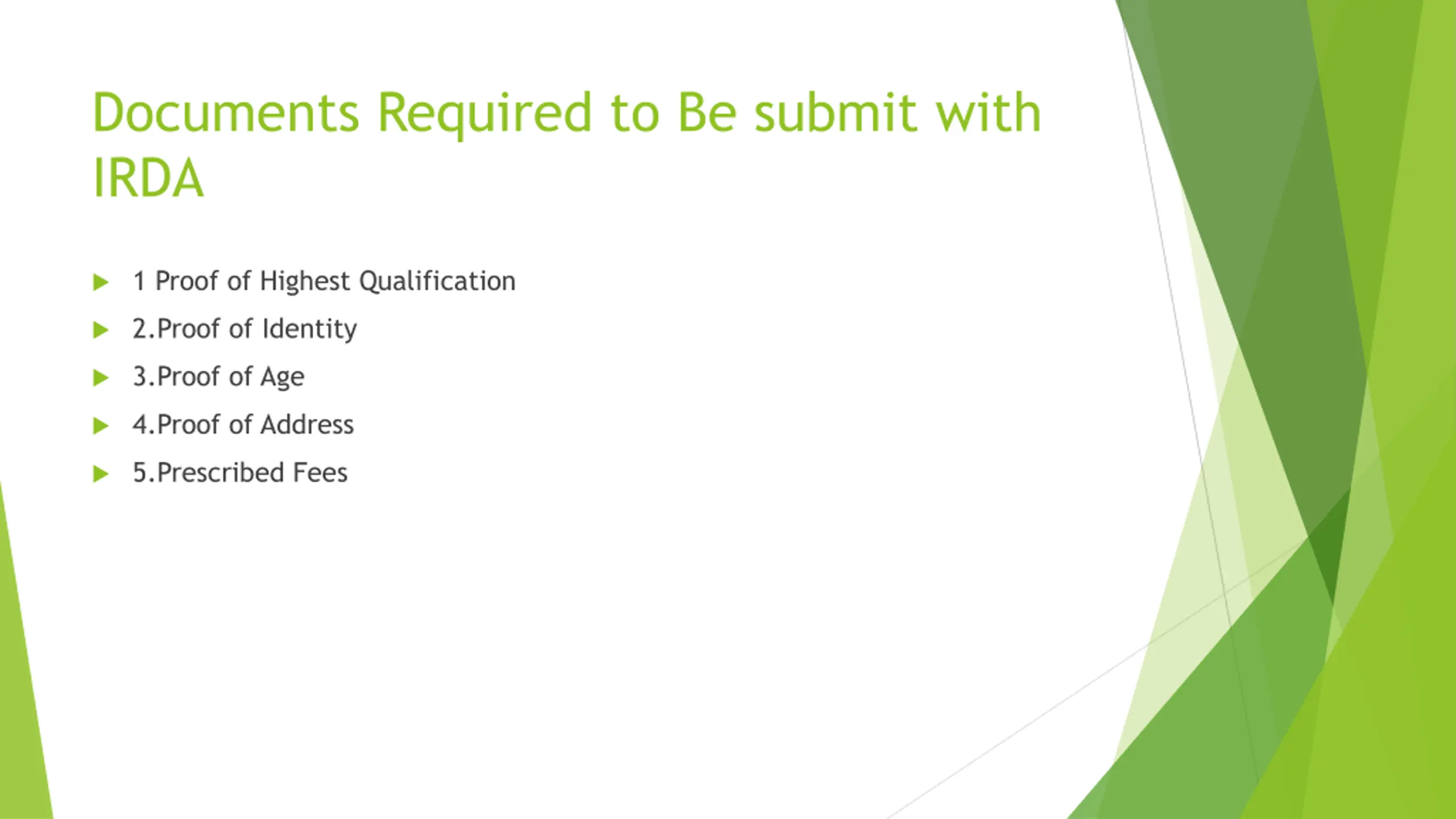 Documents Required to Be submit with IRDA

1 Proof of Highest Qualification
2.Proof of Identity
3.Proof of Age
4.Proof of Address
5.Prescribed Fees